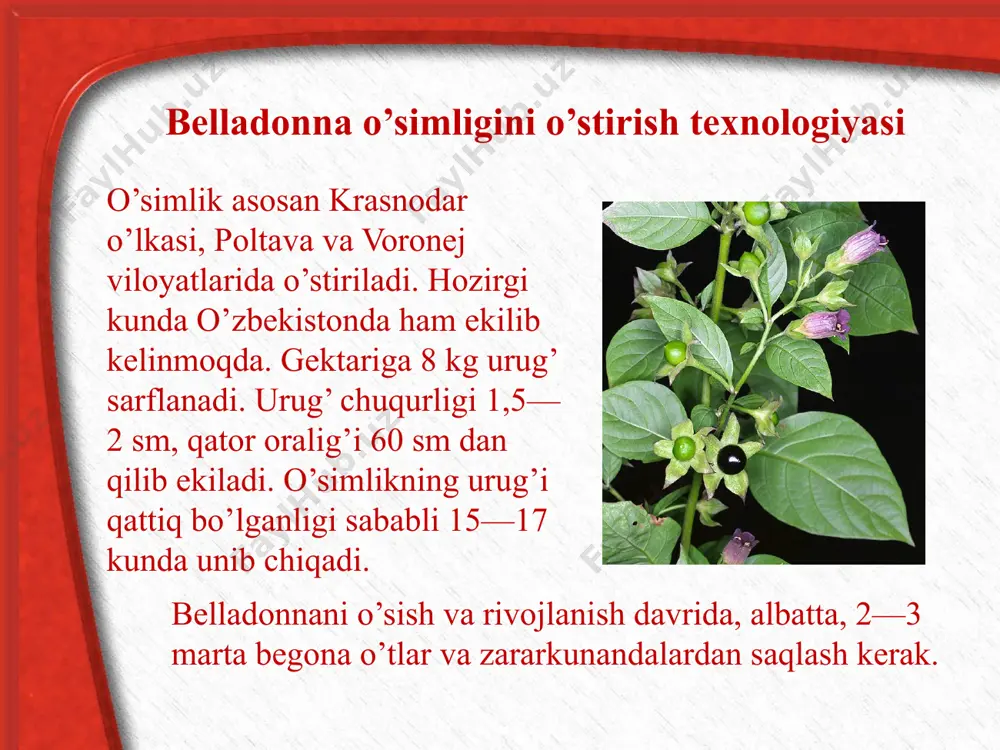 Belladonna o’simligini o’stirish texnologiyasi

O’simlik asosan Krasnodar o’lkasi, Poltava va Voronej viloyatlarida o’stiriladi. Hozirgi kunda O’zbekistonda ham ekilib kelinmoqda. Gektariga 8 kg urug’ sarflanadi. Urug’ chuqurligi 1,5—2 sm, qator oralig’i 60 sm dan qilib ekiladi. O’simlikning urug’i qattiq bo’lganligi sababli 15—17 kunda unib chiqadi.

Belladonnani o’sish va rivojlanish davrida, albatta, 2—3 marta begona o’tlar va zararkunandalardan saqlash kerak.

FaylHub.uz